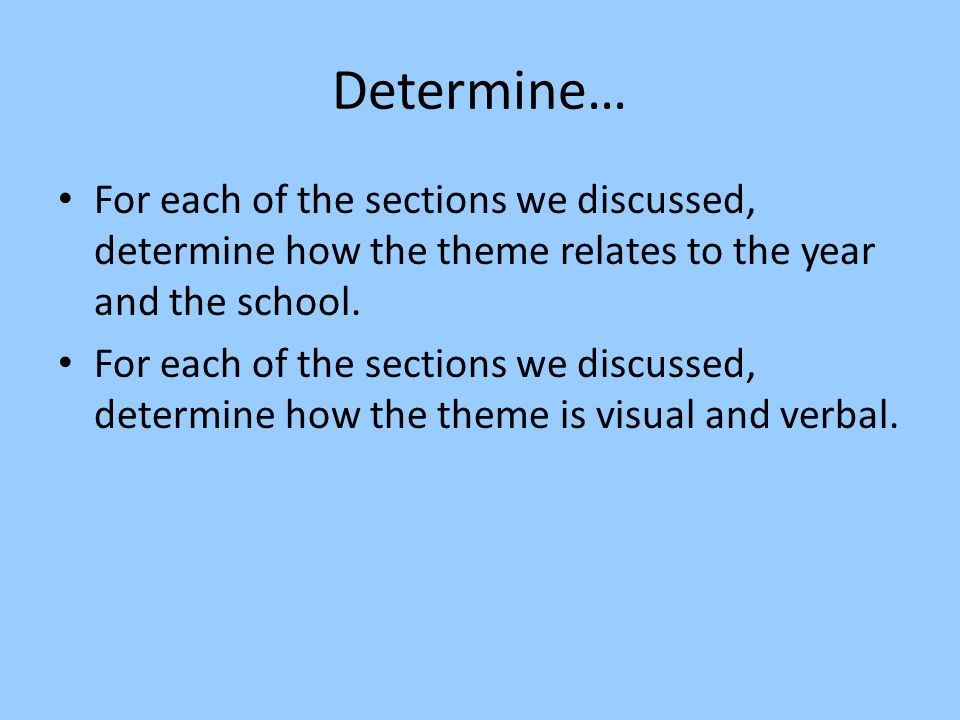 Determine…

• For each of the sections we discussed, determine how the theme relates to the year and the school.
• For each of the sections we discussed, determine how the theme is visual and verbal.